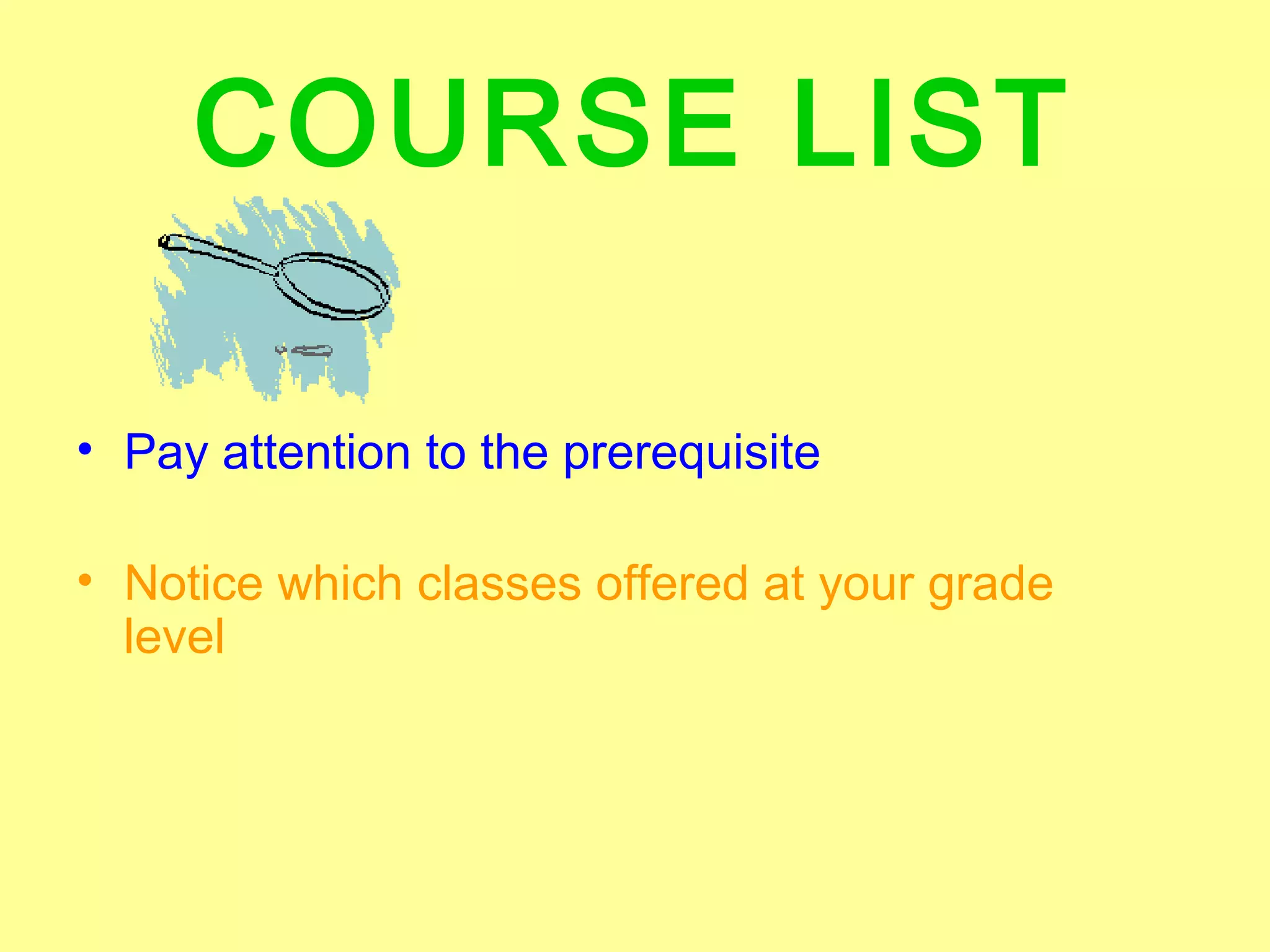 COURSE LIST

• Pay attention to the prerequisite

• Notice which classes offered at your grade level